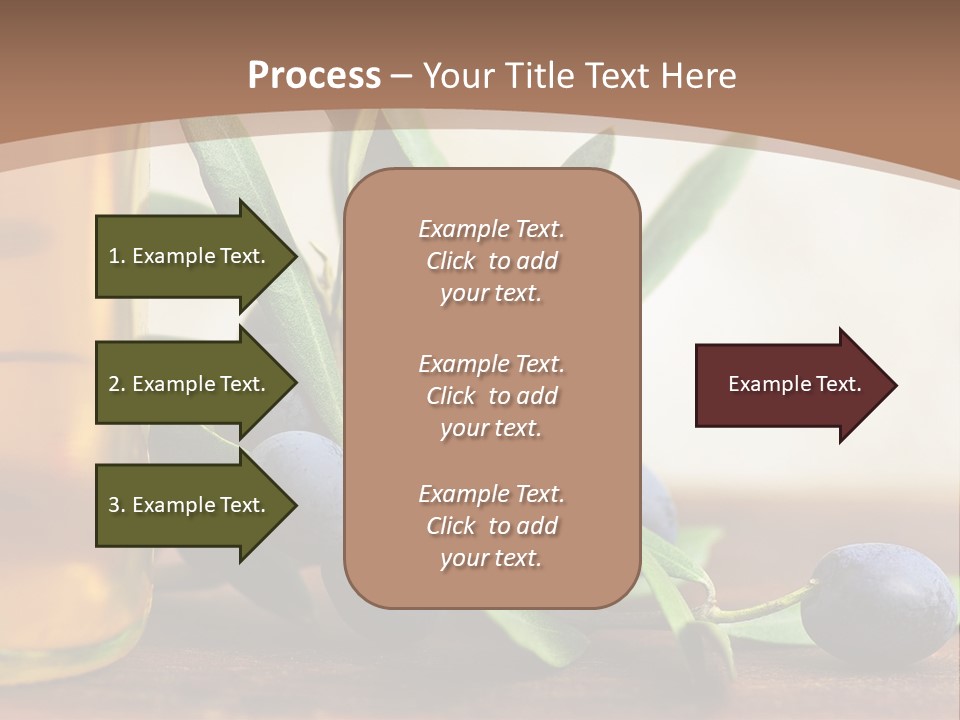 Process – Your Title Text Here

1. Example Text.

2. Example Text.

3. Example Text.

Example Text. Click to add your text.

Example Text. Click to add your text.

Example Text. Click to add your text.

Example Text.